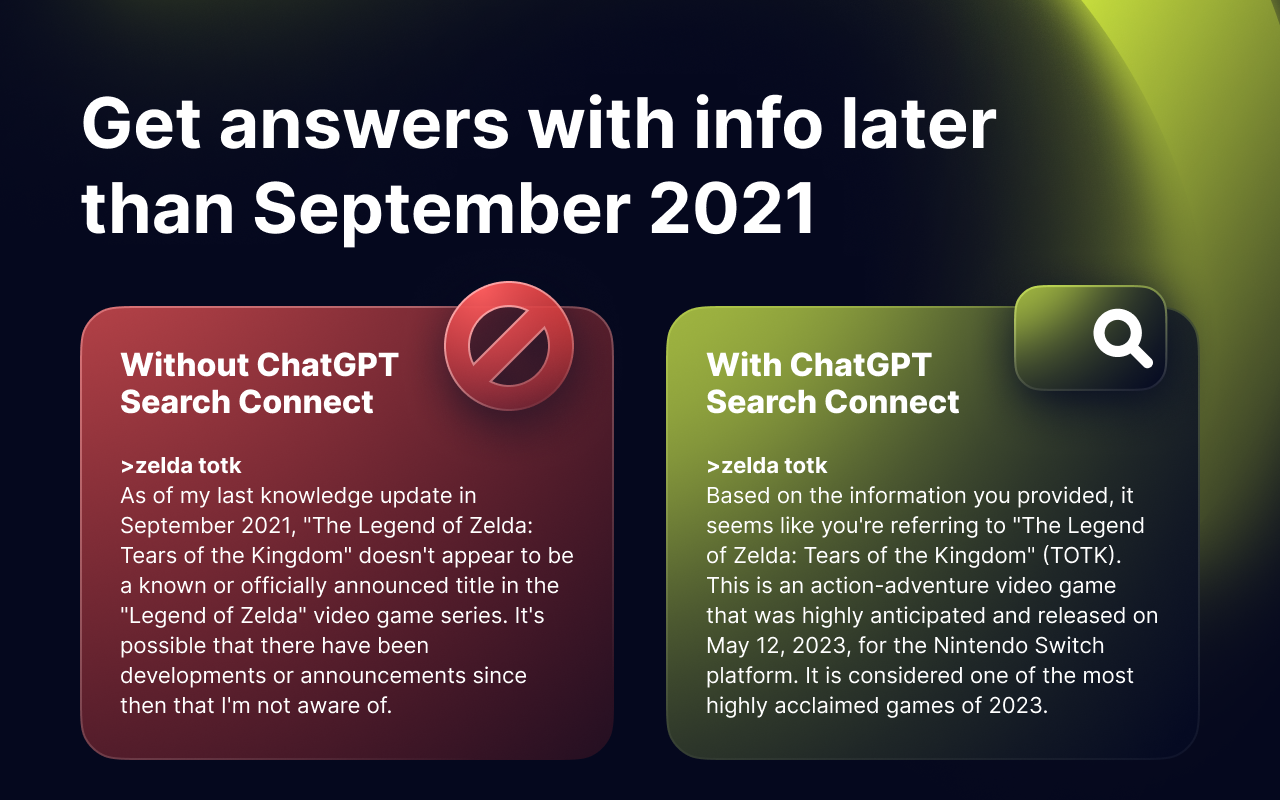 Get answers with info later than September 2021

Without ChatGPT Search Connect

>zelda totk
As of my last knowledge update in September 2021, "The Legend of Zelda: Tears of the Kingdom" doesn't appear to be a known or officially announced title in the "Legend of Zelda" video game series. It's possible that there have been developments or announcements since then that I'm not aware of.

With ChatGPT Search Connect

>zelda totk
Based on the information you provided, it seems like you're referring to "The Legend of Zelda: Tears of the Kingdom" (TOTK). This is an action-adventure video game that was highly anticipated and released on May 12, 2023, for the Nintendo Switch platform. It is considered one of the most highly acclaimed games of 2023.